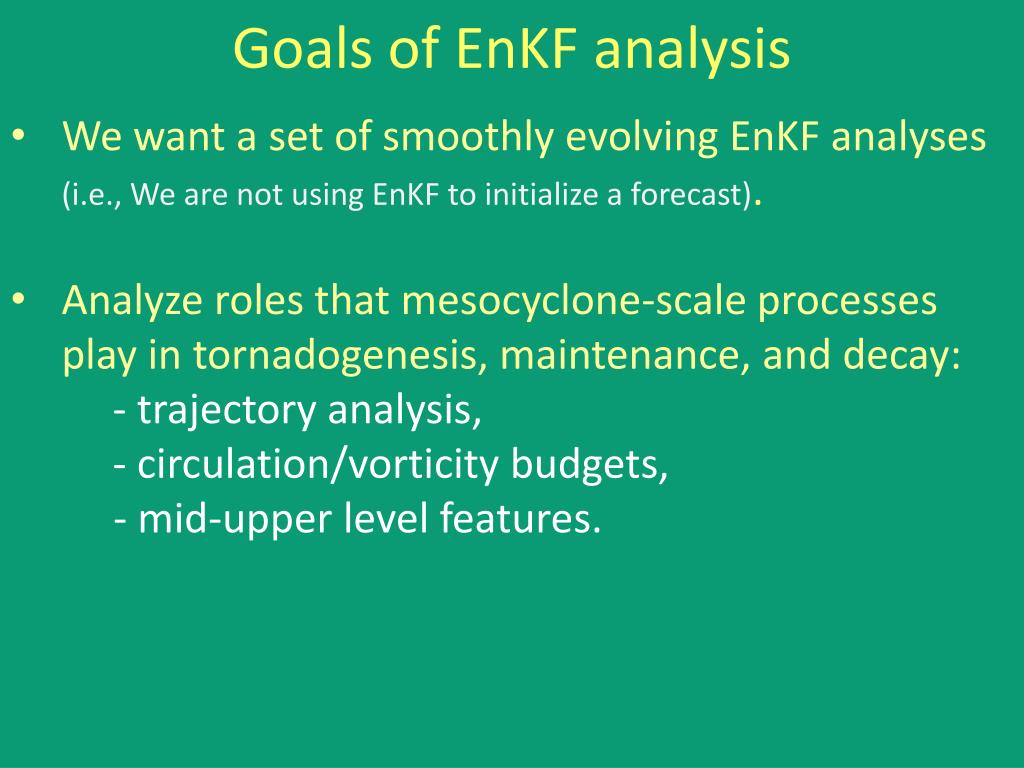 Goals of EnKF analysis

• We want a set of smoothly evolving EnKF analyses (i.e., We are not using EnKF to initialize a forecast).

• Analyze roles that mesocyclone-scale processes play in tornadogenesis, maintenance, and decay:
- trajectory analysis,
- circulation/vorticity budgets,
- mid-upper level features.